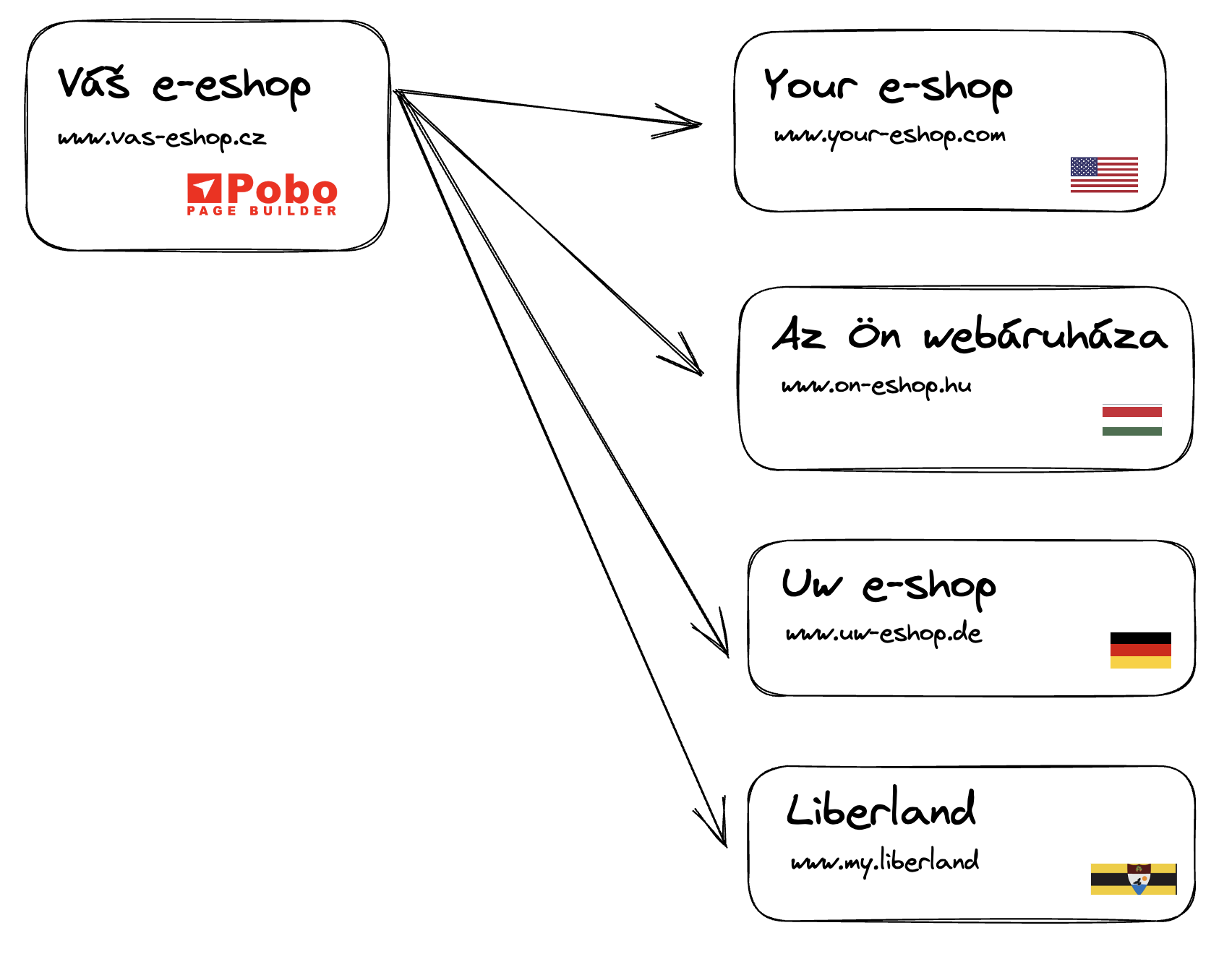 Váš e-eshop
www.vas-eshop.cz
Pobo
PAGE BUILDER

Your e-shop
www.your-eshop.com

Az Ön webáruháza
www.on-eshop.hu

Uw e-shop
www.uw-eshop.de

Liberland
www.my.liberland